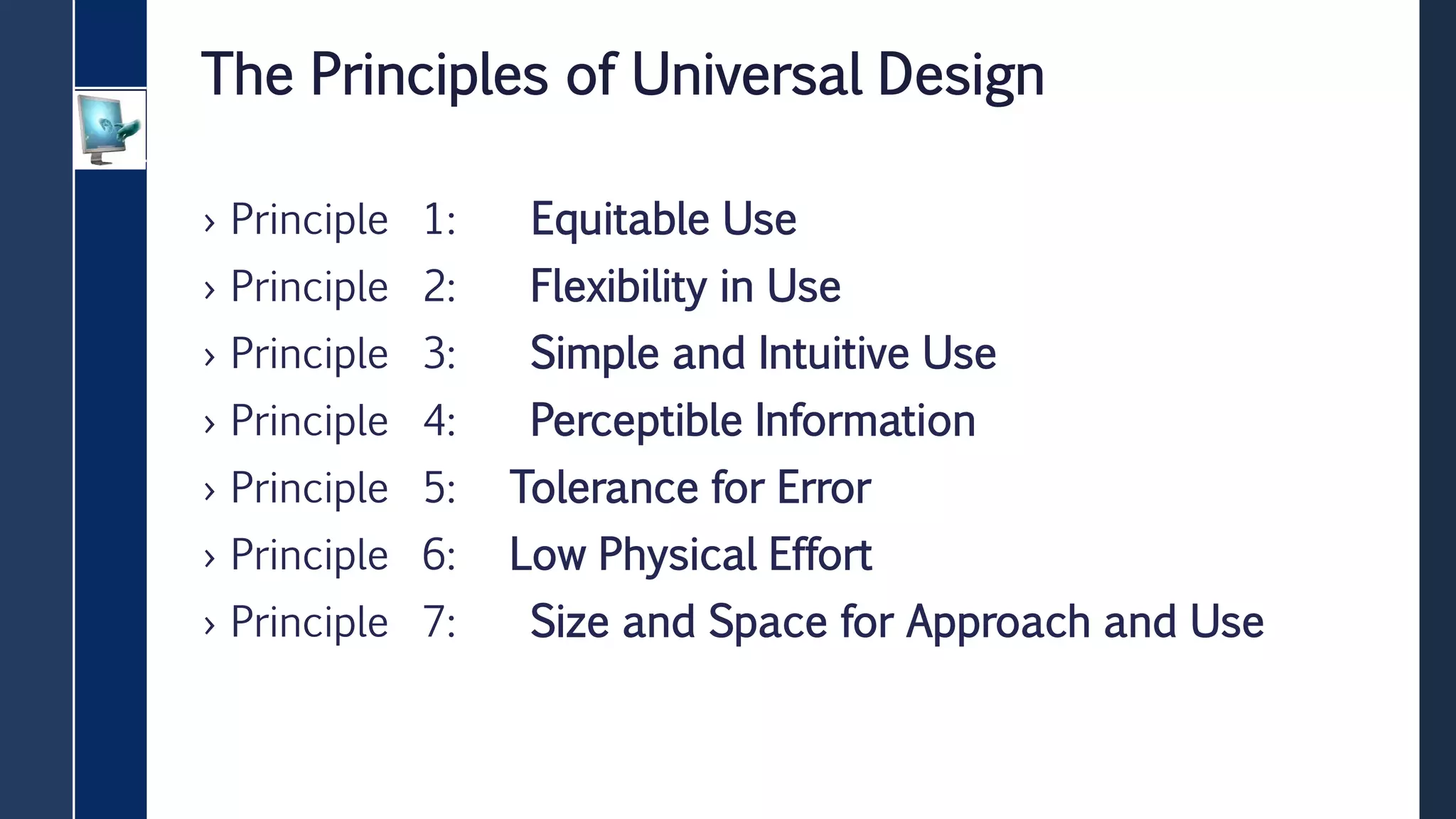 The Principles of Universal Design

› Principle 1: Equitable Use
› Principle 2: Flexibility in Use
› Principle 3: Simple and Intuitive Use
› Principle 4: Perceptible Information
› Principle 5: Tolerance for Error
› Principle 6: Low Physical Effort
› Principle 7: Size and Space for Approach and Use